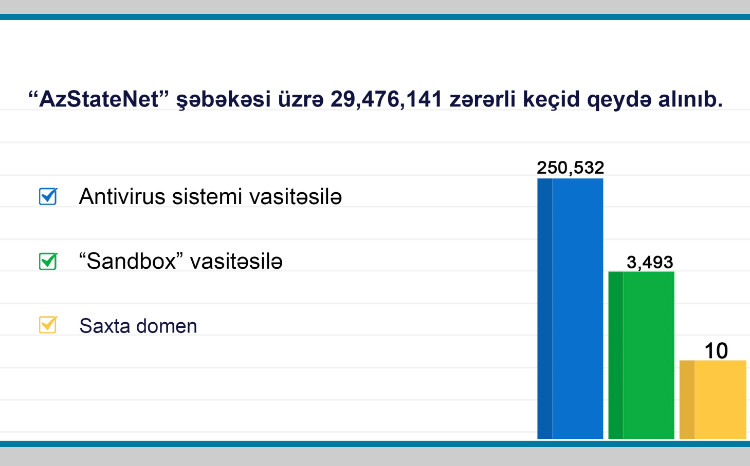 “AzStateNet” şəbəkəsi üzrə 29,476,141 zərərli keçid qeydə alınıb.

Antivirus sistemi vasitəsilə

“Sandbox” vasitəsilə

Saxta domen

250,532

3,493

10